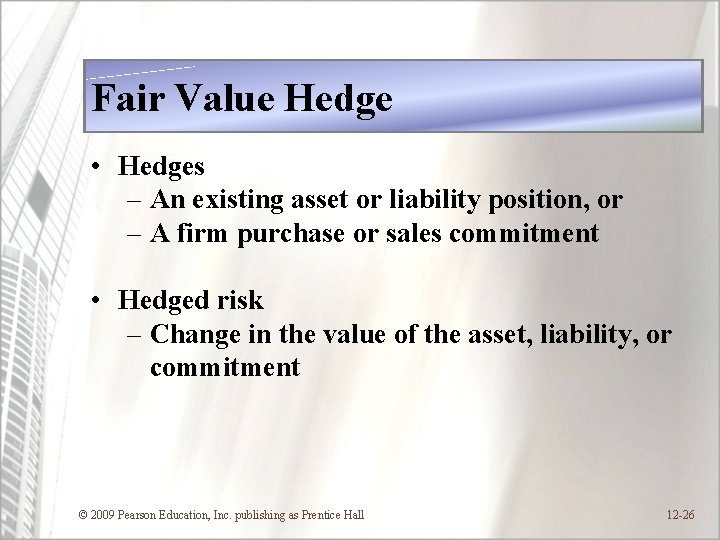 Fair Value Hedge

• Hedges
– An existing asset or liability position, or
– A firm purchase or sales commitment

• Hedged risk
– Change in the value of the asset, liability, or commitment

© 2009 Pearson Education, Inc. publishing as Prentice Hall

12-26